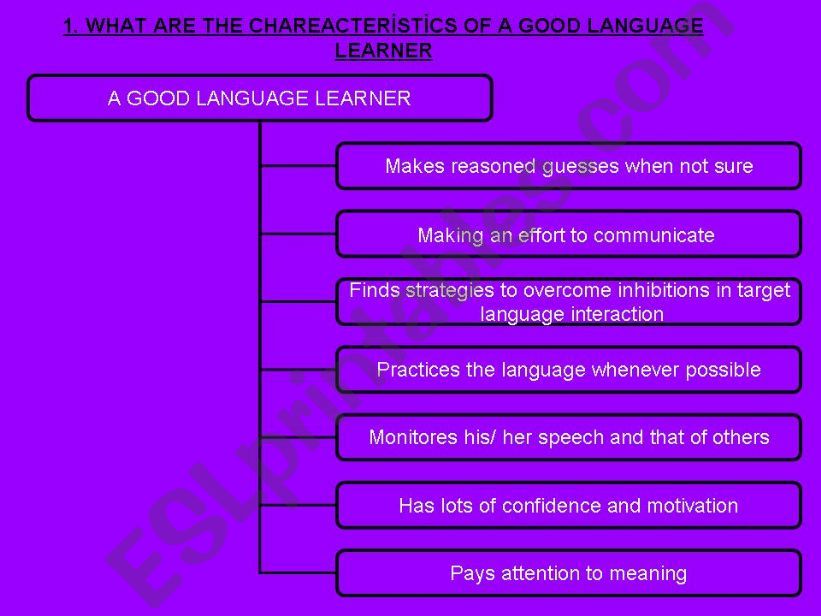 1. WHAT ARE THE CHAREACTERİSTİCS OF A GOOD LANGUAGE LEARNER

A GOOD LANGUAGE LEARNER

Makes reasoned guesses when not sure

Making an effort to communicate

Finds strategies to overcome inhibitions in target language interaction

Practices the language whenever possible

Monitores his/ her speech and that of others

Has lots of confidence and motivation

Pays attention to meaning

ESLprintables.com